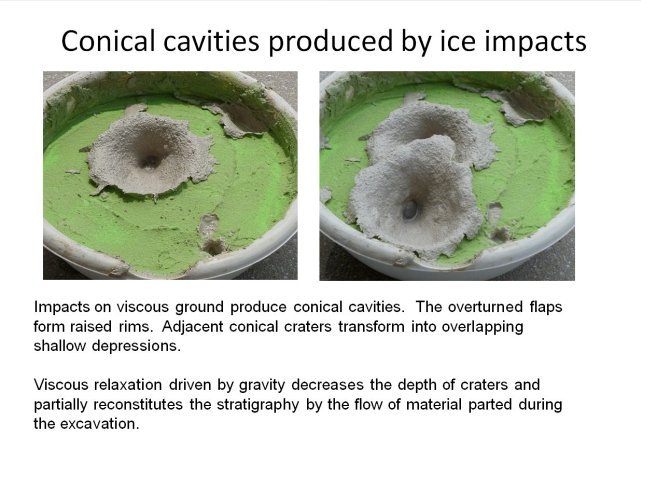 Conical cavities produced by ice impacts

Impacts on viscous ground produce conical cavities. The overturned flaps form raised rims. Adjacent conical craters transform into overlapping shallow depressions.

Viscous relaxation driven by gravity decreases the depth of craters and partially reconstitutes the stratigraphy by the flow of material parted during the excavation.